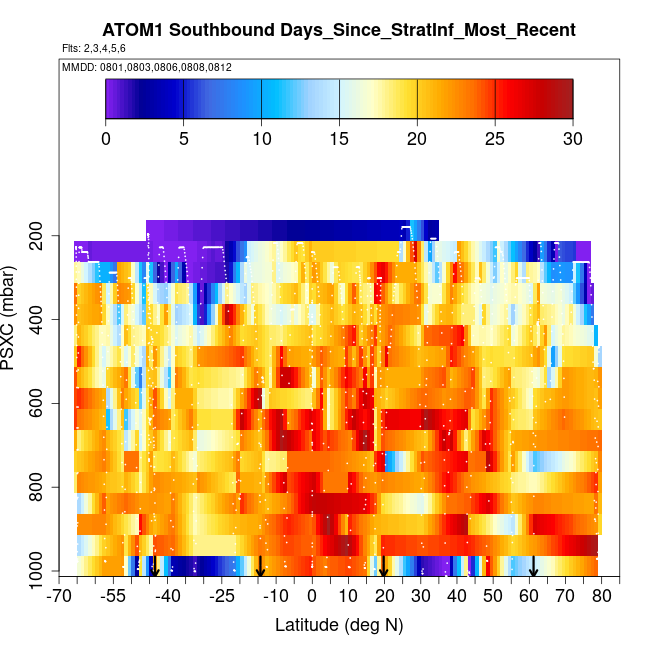 ATOM1 Southbound Days_Since_StratInf_Most_Recent
Flts: 2,3,4,5,6
MMDD: 0801,0803,0806,0808,0812

0 5 10 15 20 25 30

PSXC (mbar)
200
400
600
800
1000

-70 -55 -40 -25 -10 0 10 20 30 40 50 60 70 80
Latitude (deg N)